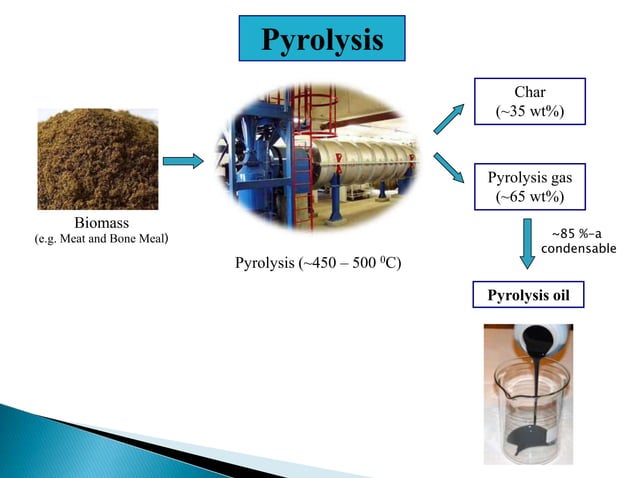 Pyrolysis

Biomass
(e.g. Meat and Bone Meal)

Pyrolysis (~450 – 500 $^0$C)

Char
(~35 wt%)

Pyrolysis gas
(~65 wt%)

~85 %-a
condensable

Pyrolysis oil